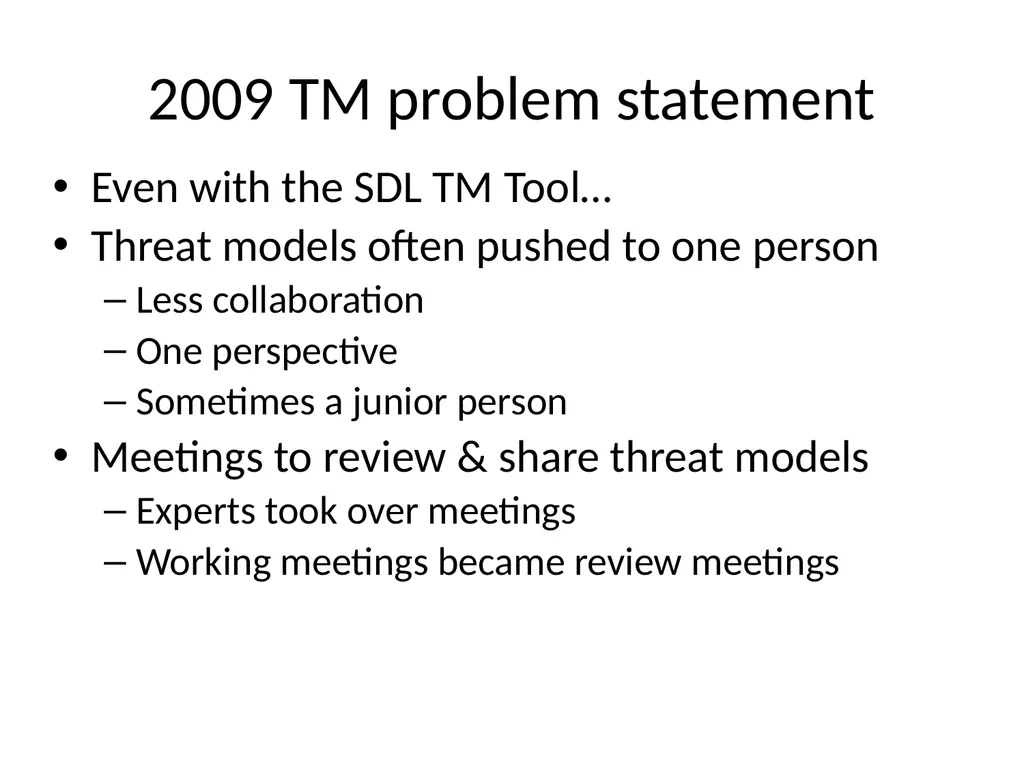 2009 TM problem statement

• Even with the SDL TM Tool…
• Threat models often pushed to one person
  – Less collaboration
  – One perspective
  – Sometimes a junior person
• Meetings to review & share threat models
  – Experts took over meetings
  – Working meetings became review meetings